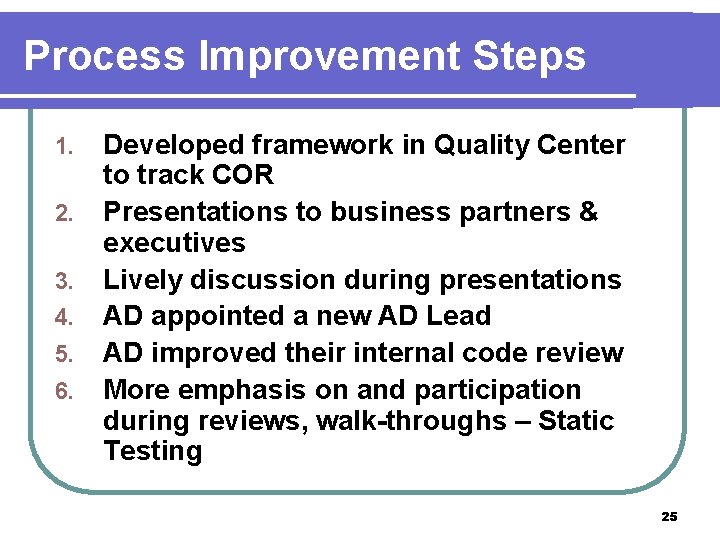 Process Improvement Steps

1. Developed framework in Quality Center to track COR
2. Presentations to business partners & executives
3. Lively discussion during presentations
4. AD appointed a new AD Lead
5. AD improved their internal code review
6. More emphasis on and participation during reviews, walk-throughs – Static Testing

25